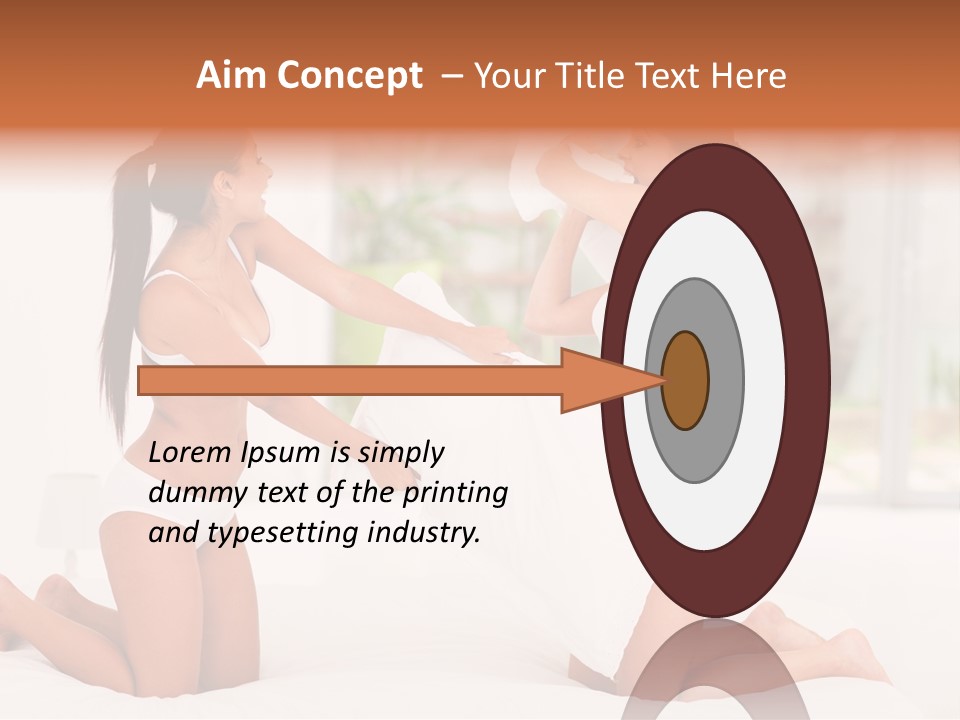 Aim Concept – Your Title Text Here

Lorem Ipsum is simply dummy text of the printing and typesetting industry.